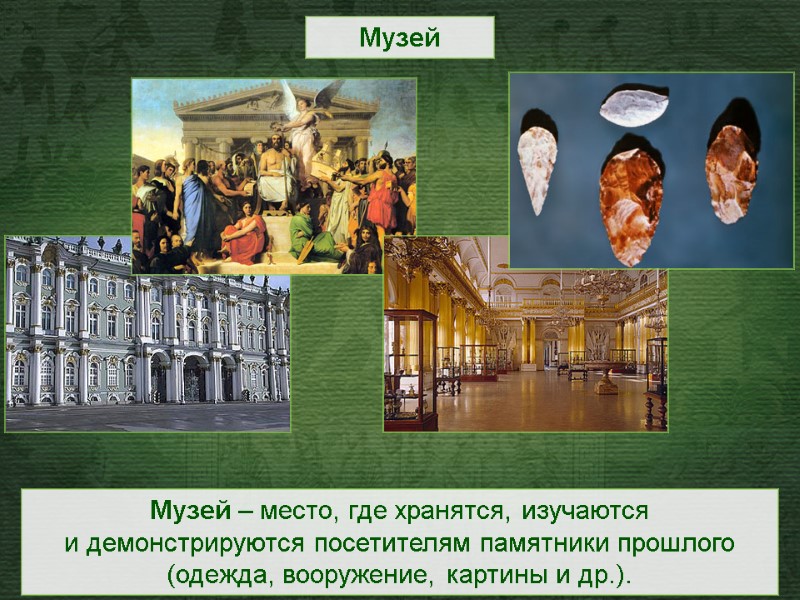 Музей

Музей – место, где хранятся, изучаются и демонстрируются посетителям памятники прошлого (одежда, вооружение, картины и др.).